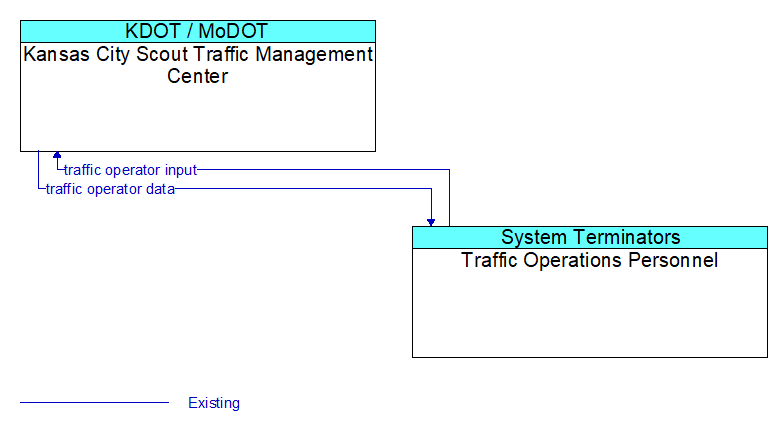 KDOT / MoDOT
Kansas City Scout Traffic Management Center

traffic operator input
traffic operator data

System Terminators
Traffic Operations Personnel

Existing